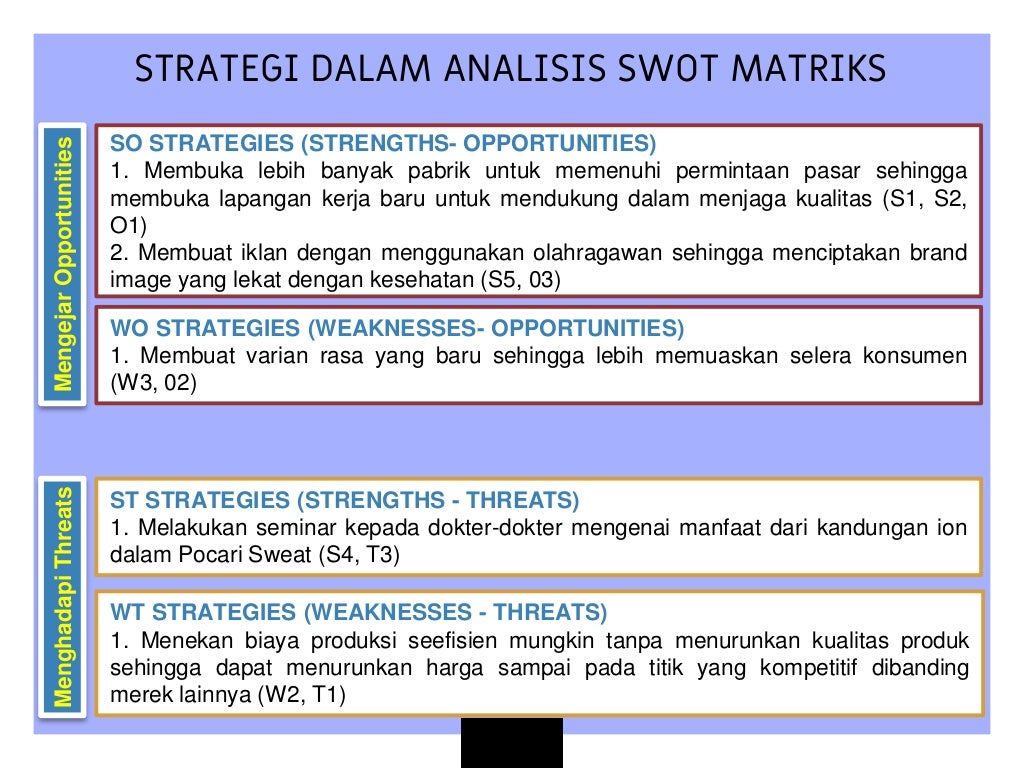 STRATEGI DALAM ANALISIS SWOT MATRIKS

Mengejar Opportunities

SO STRATEGIES (STRENGTHS- OPPORTUNITIES)
1. Membuka lebih banyak pabrik untuk memenuhi permintaan pasar sehingga membuka lapangan kerja baru untuk mendukung dalam menjaga kualitas (S1, S2, O1)
2. Membuat iklan dengan menggunakan olahragawan sehingga menciptakan brand image yang lekat dengan kesehatan (S5, 03)

WO STRATEGIES (WEAKNESSES- OPPORTUNITIES)
1. Membuat varian rasa yang baru sehingga lebih memuaskan selera konsumen (W3, 02)

Menghadapi Threats

ST STRATEGIES (STRENGTHS - THREATS)
1. Melakukan seminar kepada dokter-dokter mengenai manfaat dari kandungan ion dalam Pocari Sweat (S4, T3)

WT STRATEGIES (WEAKNESSES - THREATS)
1. Menekan biaya produksi seefisien mungkin tanpa menurunkan kualitas produk sehingga dapat menurunkan harga sampai pada titik yang kompetitif dibanding merek lainnya (W2, T1)